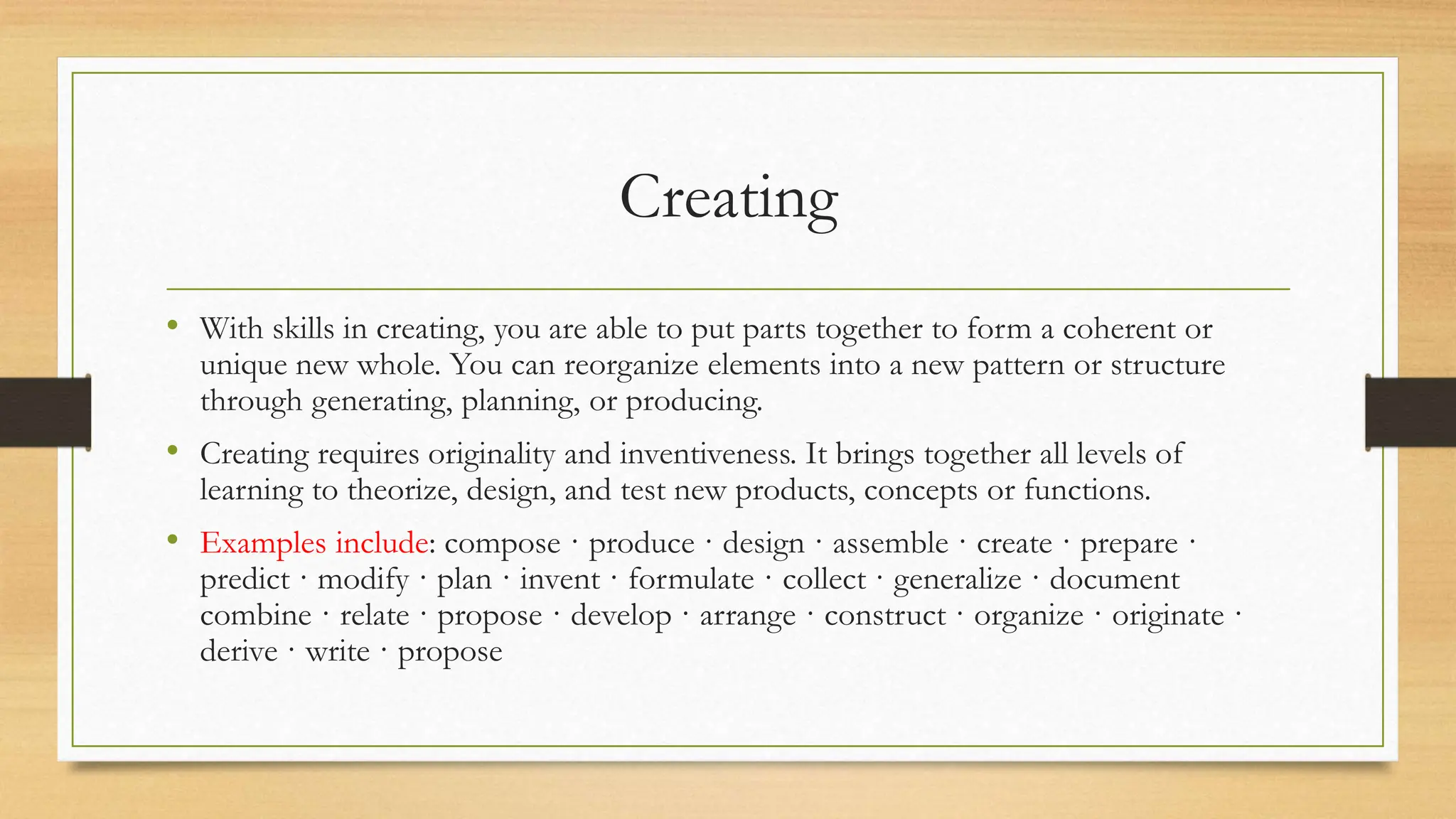 Creating

• With skills in creating, you are able to put parts together to form a coherent or unique new whole. You can reorganize elements into a new pattern or structure through generating, planning, or producing.

• Creating requires originality and inventiveness. It brings together all levels of learning to theorize, design, and test new products, concepts or functions.

• Examples include: compose · produce · design · assemble · create · prepare · predict · modify · plan · invent · formulate · collect · generalize · document combine · relate · propose · develop · arrange · construct · organize · originate · derive · write · propose